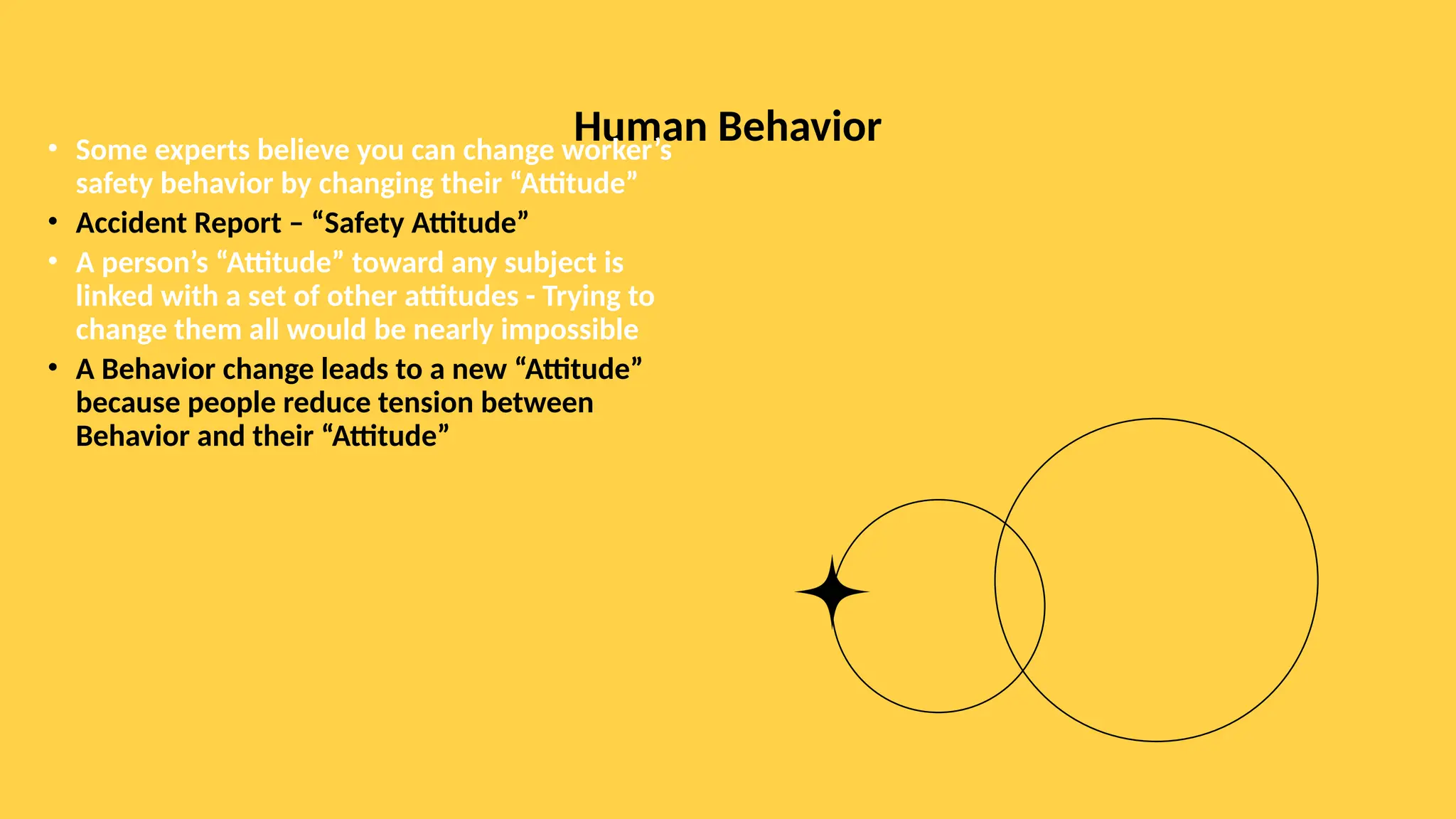 Human Behavior

• Some experts believe you can change worker’s safety behavior by changing their “Attitude”
• Accident Report – “Safety Attitude”
• A person’s “Attitude” toward any subject is linked with a set of other attitudes - Trying to change them all would be nearly impossible
• A Behavior change leads to a new “Attitude” because people reduce tension between Behavior and their “Attitude”